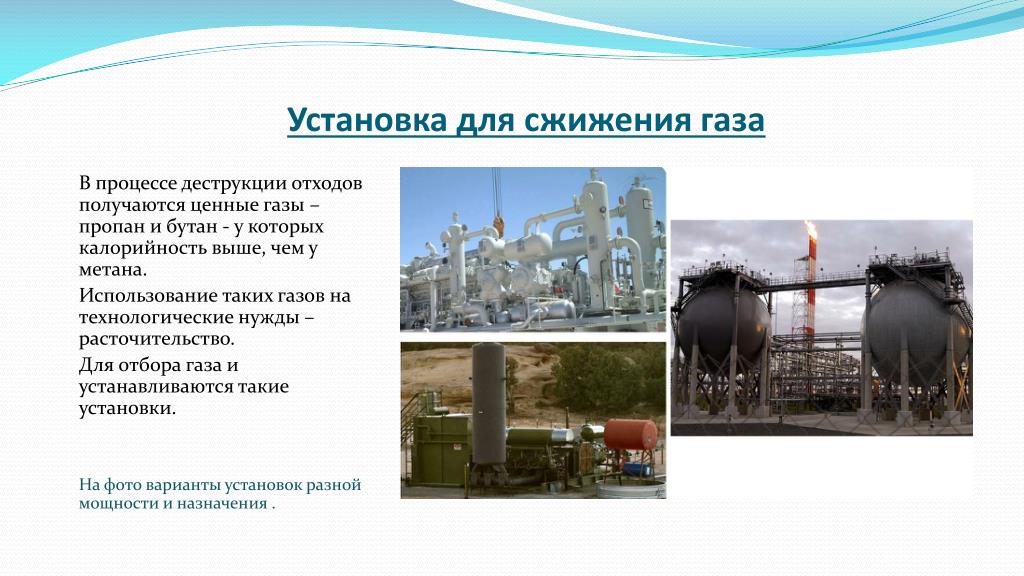 Установка для сжижения газа

В процессе деструкции отходов получаются ценные газы – пропан и бутан - у которых калорийность выше, чем у метана.

Использование таких газов на технологические нужды – расточительство.

Для отбора газа и устанавливаются такие установки.

На фото варианты установок разной мощности и назначения .